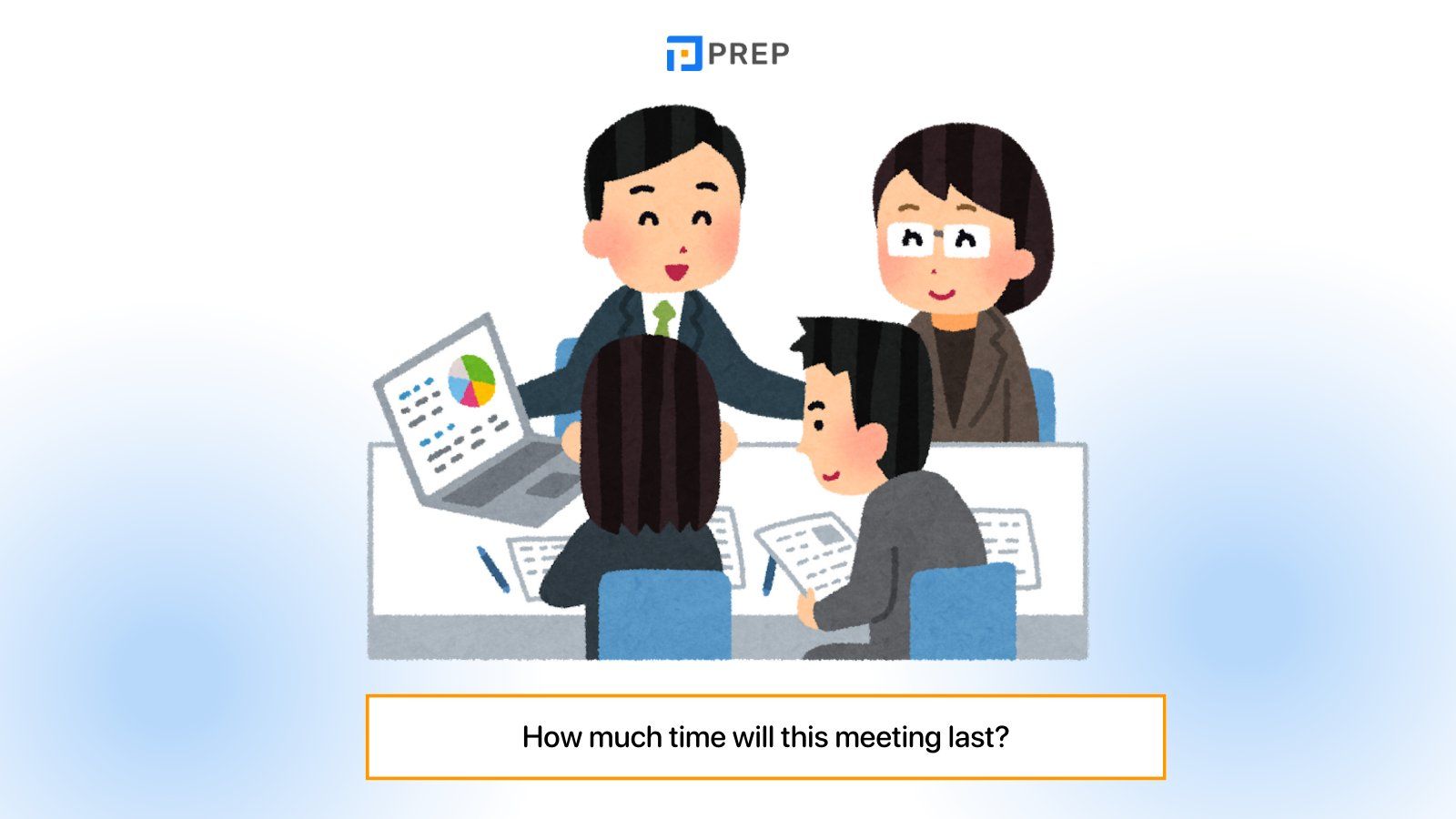 PREP

How much time will this meeting last?